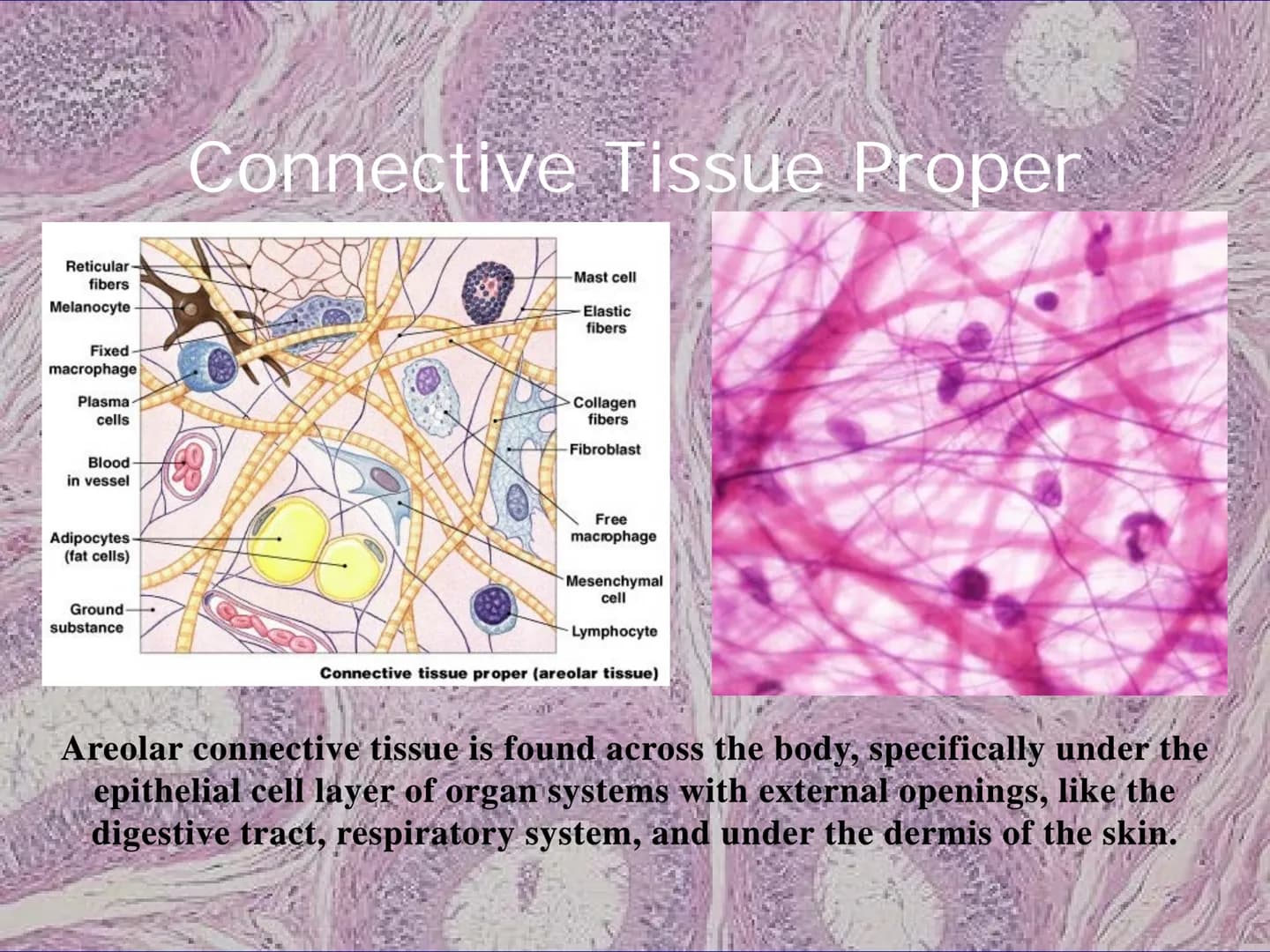 Connective Tissue Proper

Reticular fibers
Melanocyte
Fixed macrophage
Plasma cells
Blood in vessel
Adipocytes (fat cells)
Ground substance

Mast cell
Elastic fibers
Collagen fibers
Fibroblast
Free macrophage
Mesenchymal cell
Lymphocyte

Connective tissue proper (areolar tissue)

Areolar connective tissue is found across the body, specifically under the epithelial cell layer of organ systems with external openings, like the digestive tract, respiratory system, and under the dermis of the skin.